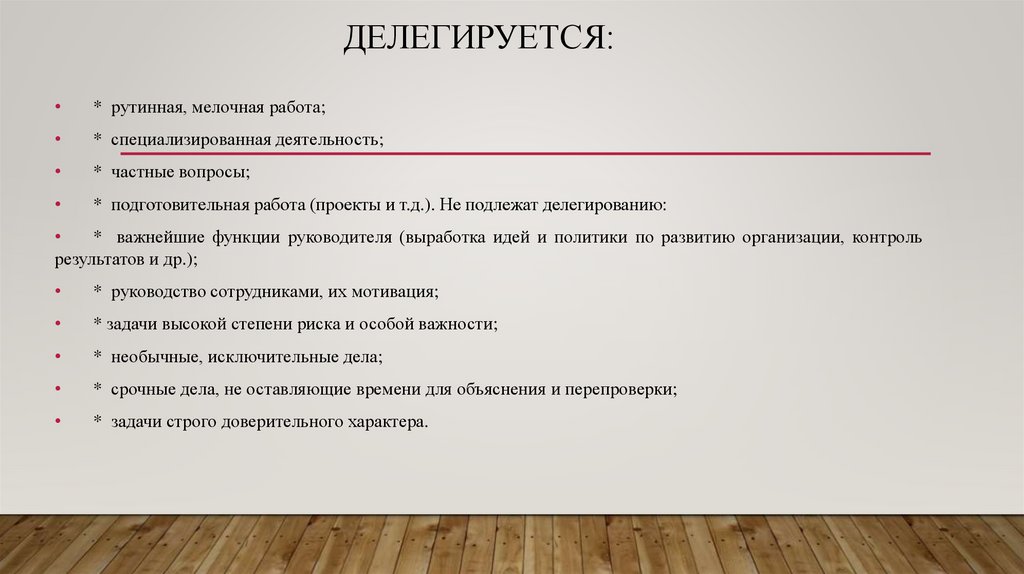 ДЕЛЕГИРУЕТСЯ:

• * рутинная, мелочная работа;

• * специализированная деятельность;

• * частные вопросы;

• * подготовительная работа (проекты и т.д.). Не подлежат делегированию:

• * важнейшие функции руководителя (выработка идей и политики по развитию организации, контроль результатов и др.);

• * руководство сотрудниками, их мотивация;

• * задачи высокой степени риска и особой важности;

• * необычные, исключительные дела;

• * срочные дела, не оставляющие времени для объяснения и перепроверки;

• * задачи строго доверительного характера.